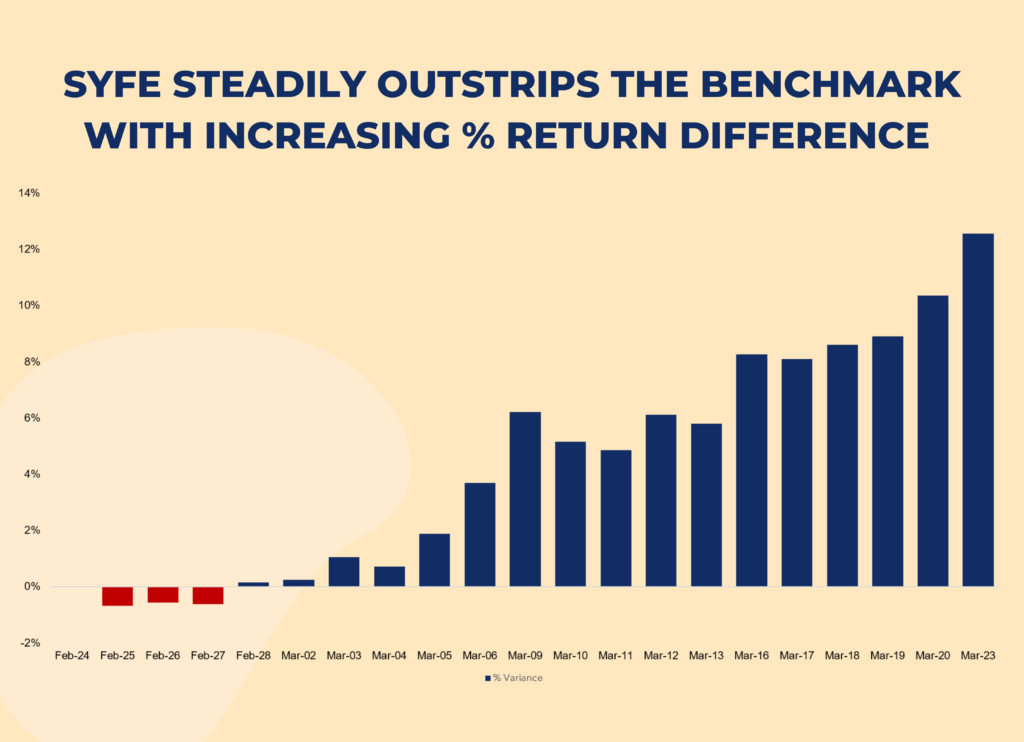 SYFE STEADILY OUTSTRIPS THE BENCHMARK WITH INCREASING % RETURN DIFFERENCE

14%
12%
10%
8%
6%
4%
2%
0%
-2%

Feb-24 Feb-25 Feb-26 Feb-27 Feb-28 Mar-02 Mar-03 Mar-04 Mar-05 Mar-06 Mar-09 Mar-10 Mar-11 Mar-12 Mar-13 Mar-16 Mar-17 Mar-18 Mar-19 Mar-20 Mar-23

% Variance